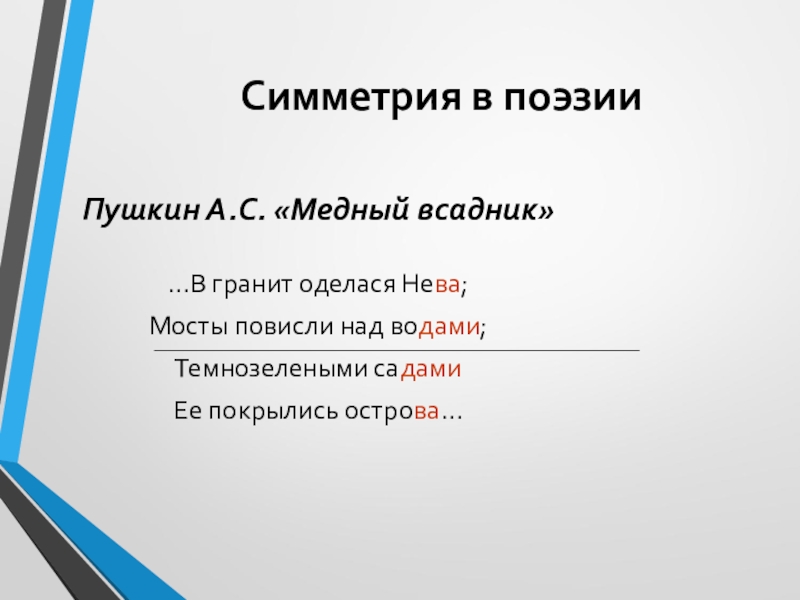 Симметрия в поэзии

Пушкин А.С. «Медный всадник»

…В гранит оделася Нева;

Мосты повисли над водами;

Темнозелеными садами

Ее покрылись острова…